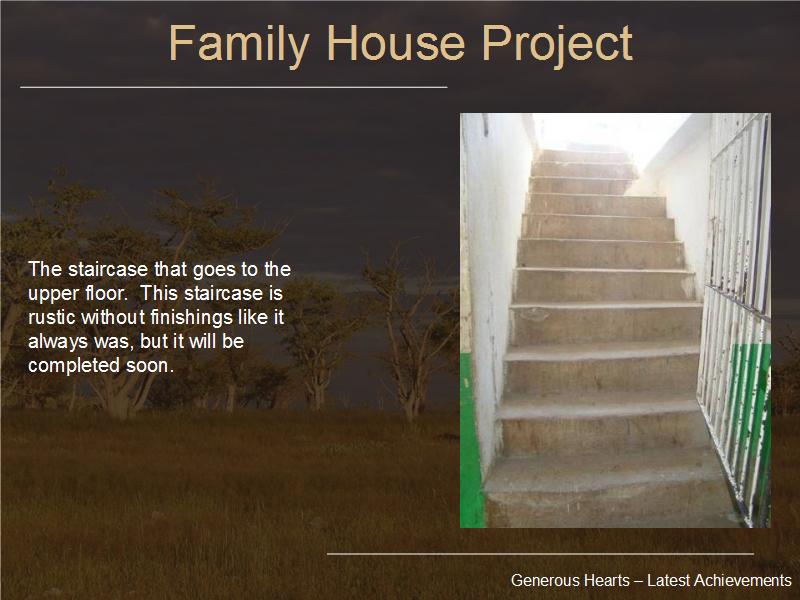 Family House Project

The staircase that goes to the upper floor.  This staircase is rustic without finishings like it always was, but it will be completed soon.

Generous Hearts – Latest Achievements